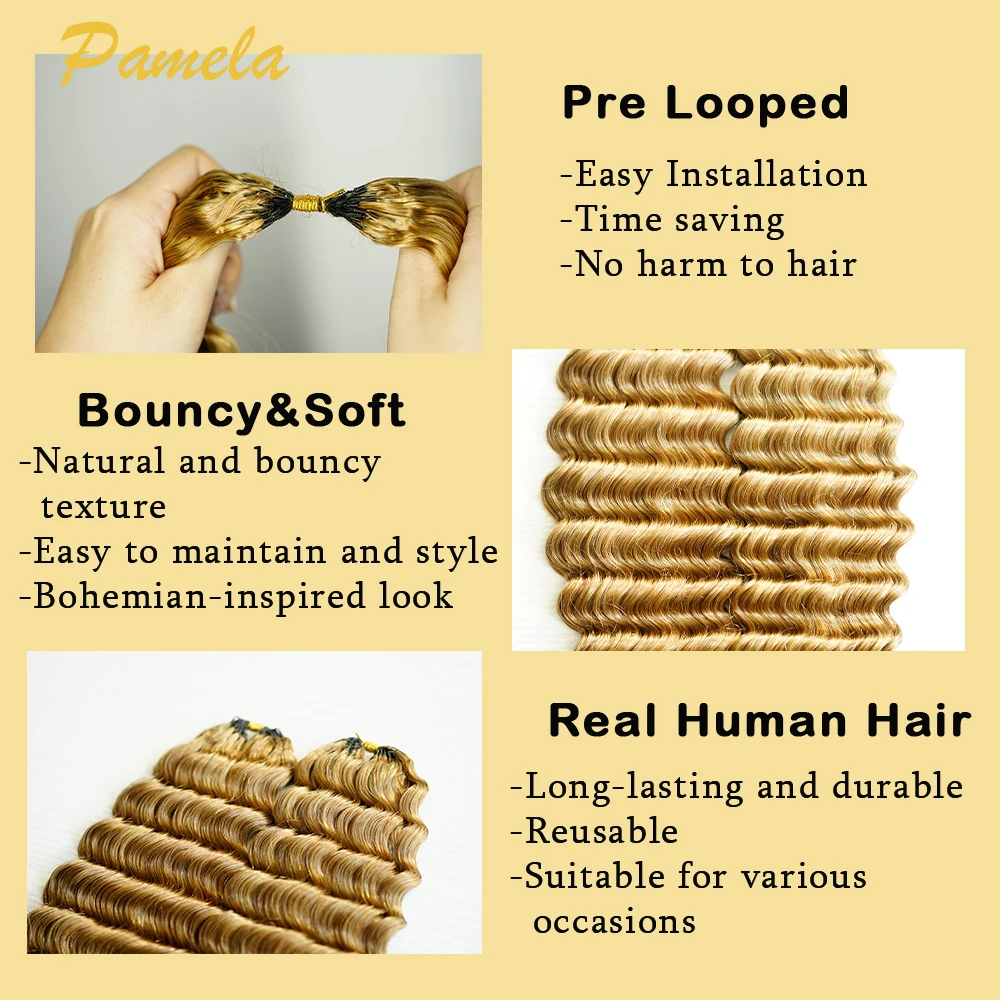 Pamela

Pre Looped
-Easy Installation
-Time saving
-No harm to hair

Bouncy&Soft
-Natural and bouncy texture
-Easy to maintain and style
-Bohemian-inspired look

Real Human Hair
-Long-lasting and durable
-Reusable
-Suitable for various occasions